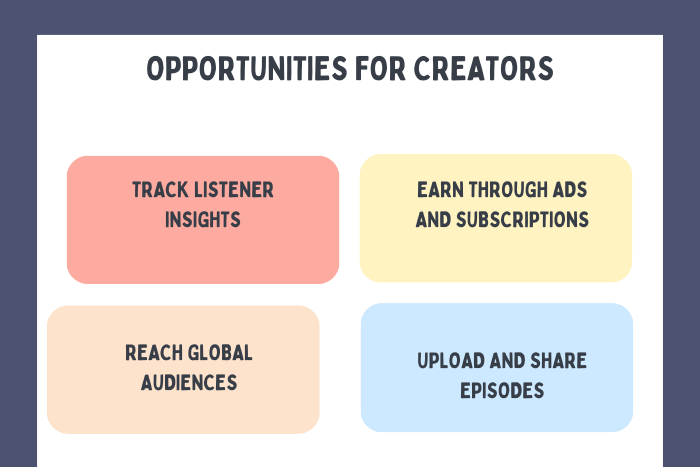 OPPORTUNITIES FOR CREATORS

TRACK LISTENER INSIGHTS

EARN THROUGH ADS AND SUBSCRIPTIONS

REACH GLOBAL AUDIENCES

UPLOAD AND SHARE EPISODES